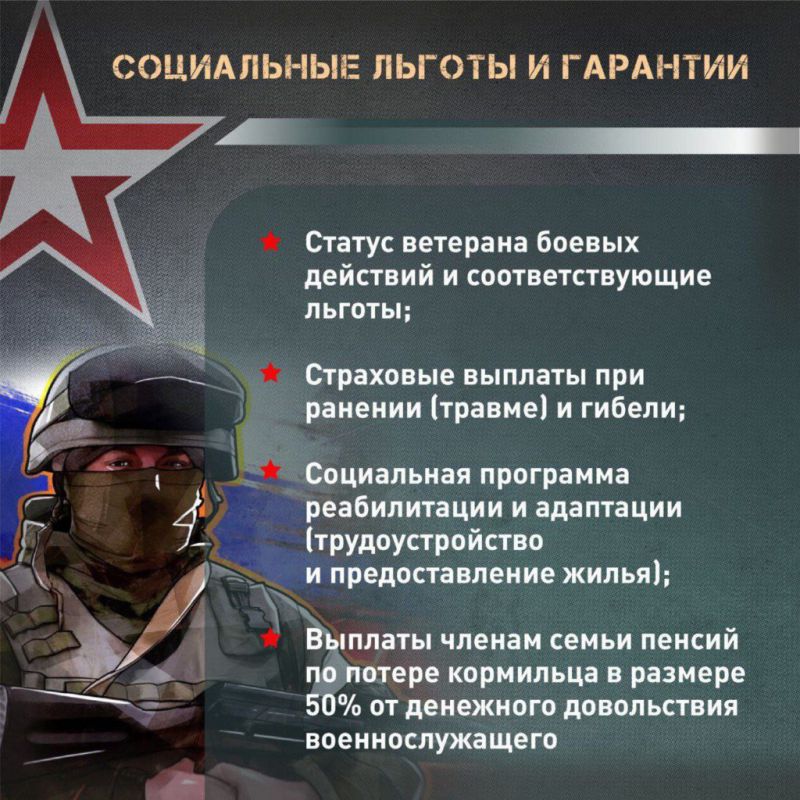 СОЦИАЛЬНЫЕ ЛЬГОТЫ И ГАРАНТИИ

★ Статус ветерана боевых действий и соответствующие льготы;

★ Страховые выплаты при ранении (травме) и гибели;

★ Социальная программа реабилитации и адаптации (трудоустройство и предоставление жилья);

★ Выплаты членам семьи пенсий по потере кормильца в размере 50% от денежного довольствия военнослужащего